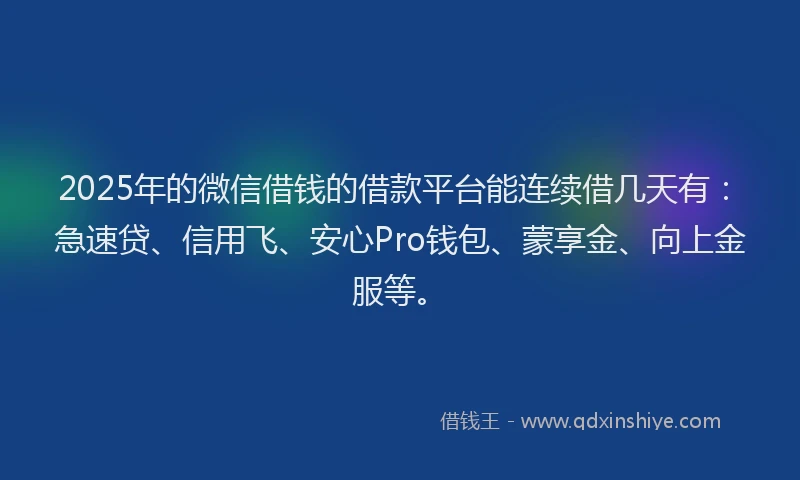 2025年的微信借钱的借款平台能连续借几天有：急速贷、信用飞、安心Pro钱包、蒙享金、向上金服等。

借钱王 - www.qdxinshiye.com